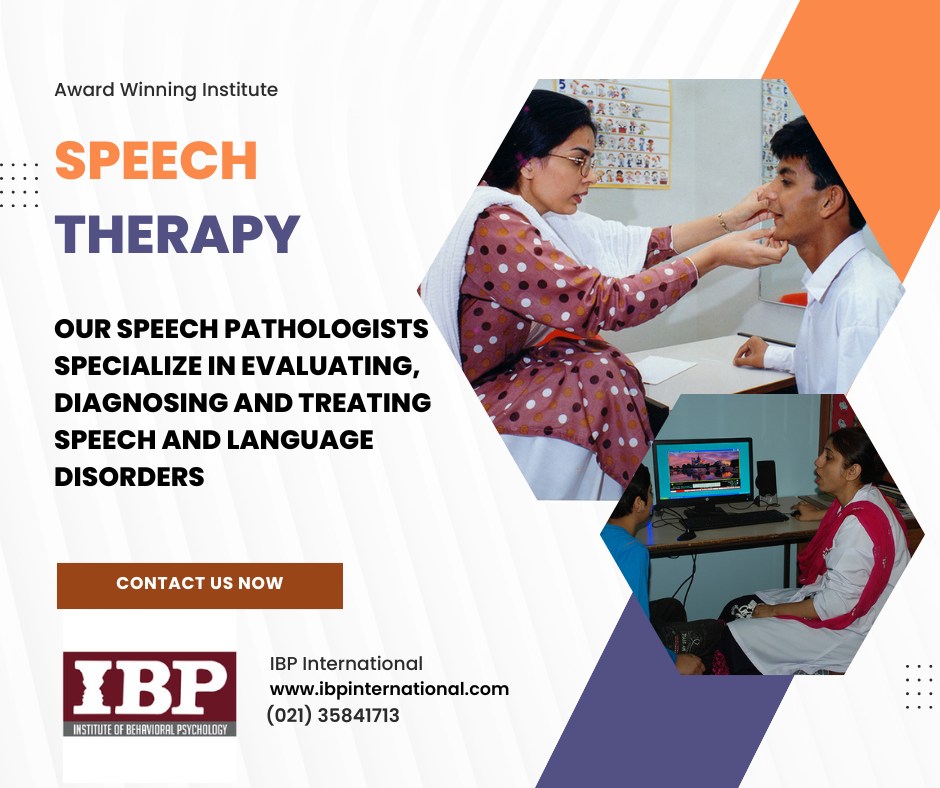 Award Winning Institute

SPEECH THERAPY

OUR SPEECH PATHOLOGISTS SPECIALIZE IN EVALUATING, DIAGNOSING AND TREATING SPEECH AND LANGUAGE DISORDERS

CONTACT US NOW

IBP
INSTITUTE OF BEHAVIORAL PSYCHOLOGY

IBP International
www.ibpinternational.com
(021) 35841713